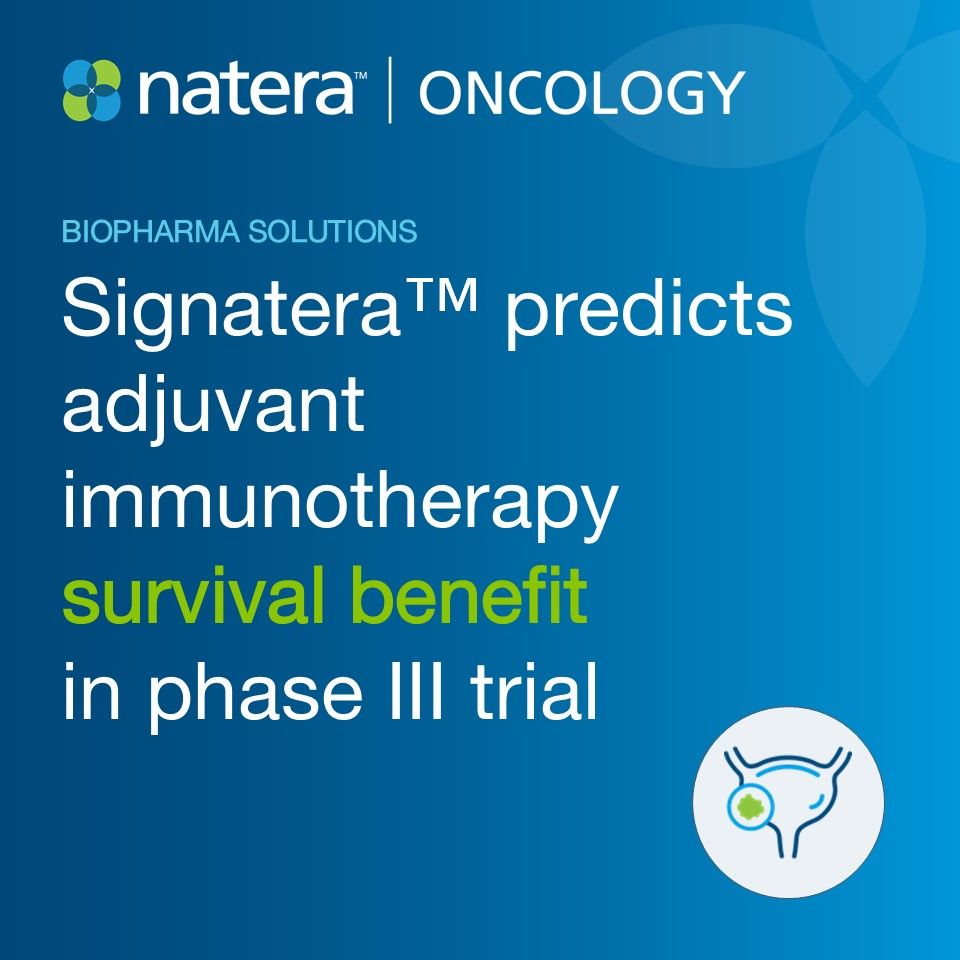 natera™ | ONCOLOGY

BIOPHARMA SOLUTIONS

Signatera™ predicts adjuvant immunotherapy survival benefit in phase III trial